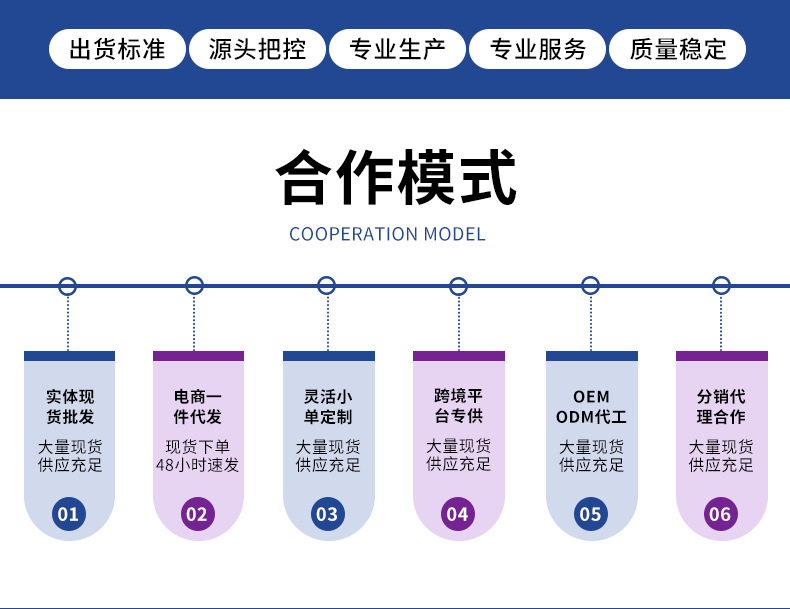 出货标准 源头把控 专业生产 专业服务 质量稳定

合作模式

COOPERATION MODEL

实体现货批发
大量现货供应充足
01

电商一件代发
现货下单48小时速发
02

灵活小单定制
大量现货供应充足
03

跨境平台专供
大量现货供应充足
04

OEM ODM代工
大量现货供应充足
05

分销代理合作
大量现货供应充足
06